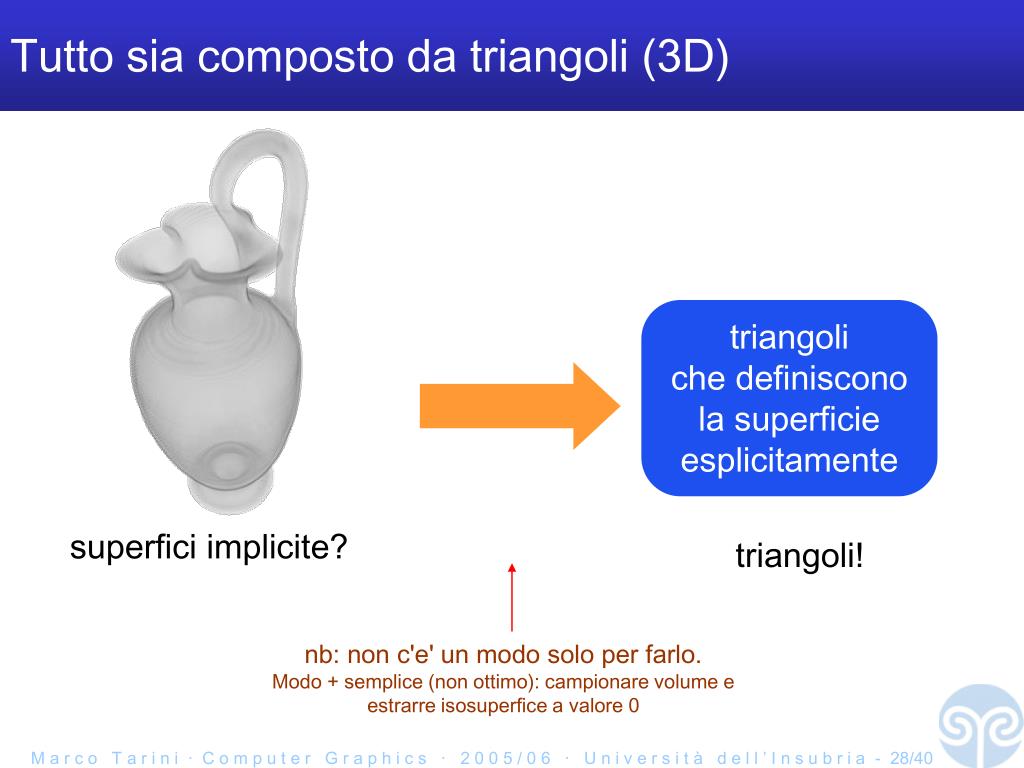 Tutto sia composto da triangoli (3D)

triangoli che definiscono la superficie esplicitamente

superfici implicite?

triangoli!

nb: non c'e' un modo solo per farlo.
Modo + semplice (non ottimo): campionare volume e estrarre isosuperfice a valore 0

Marco Tarini · Computer Graphics · 2005/06 · Università dell'Insubria - 28/40